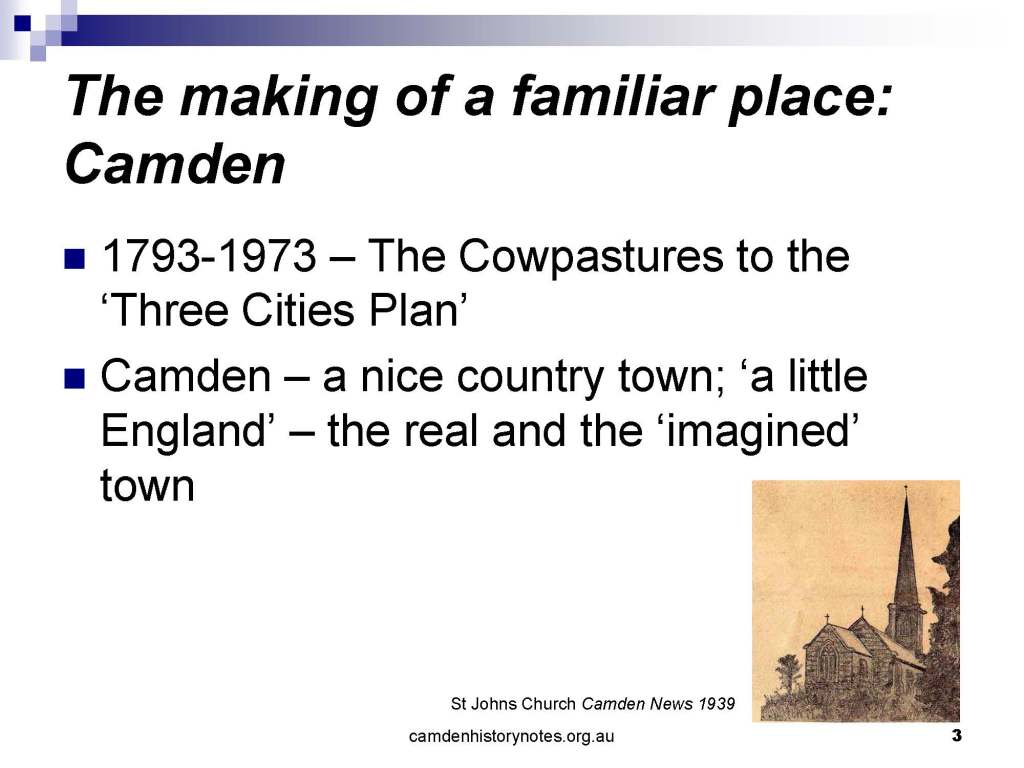 The making of a familiar place: Camden

1793-1973 – The Cowpastures to the ‘Three Cities Plan’

Camden – a nice country town; ‘a little England’ – the real and the ‘imagined’ town

St Johns Church Camden News 1939

camdenhistorynotes.org.au

3